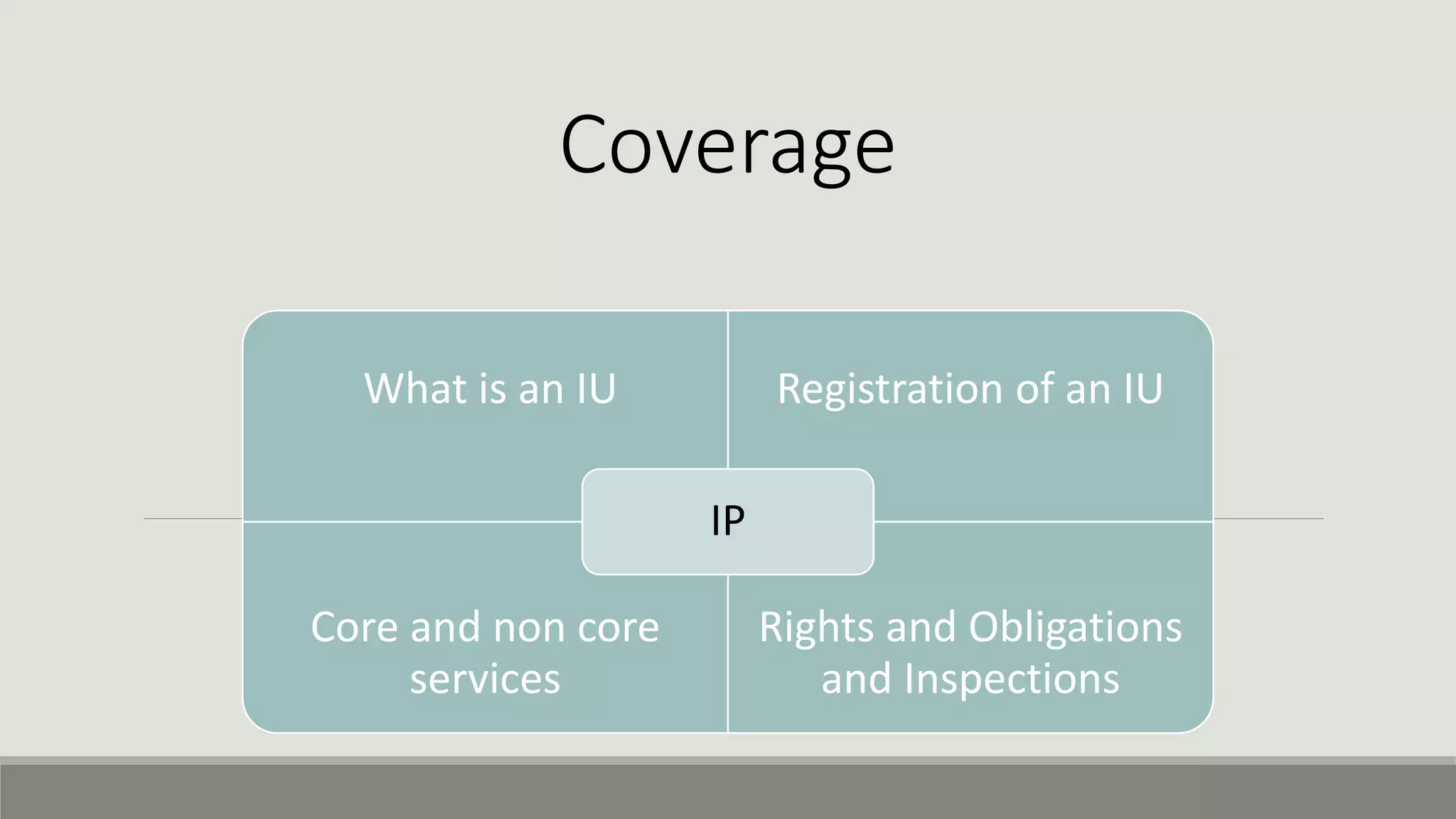 Coverage

What is an IU

Registration of an IU

IP

Core and non core services

Rights and Obligations and Inspections